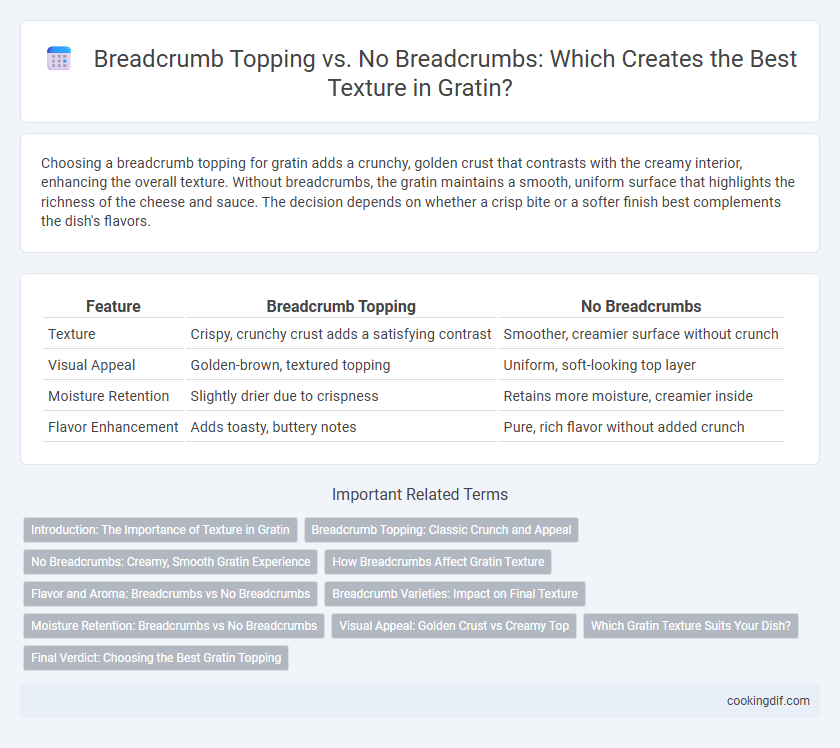 Breadcrumb Topping vs. No Breadcrumbs: Which Creates the Best Texture in Gratin?

Choosing a breadcrumb topping for gratin adds a crunchy, golden crust that contrasts with the creamy interior, enhancing the overall texture. Without breadcrumbs, the gratin maintains a smooth, uniform surface that highlights the richness of the cheese and sauce. The decision depends on whether a crisp bite or a softer finish best complements the dish's flavors.

| Feature | Breadcrumb Topping | No Breadcrumbs |
|---|---|---|
| Texture | Crispy, crunchy crust adds a satisfying contrast | Smoother, creamier surface without crunch |
| Visual Appeal | Golden-brown, textured topping | Uniform, soft-looking top layer |
| Moisture Retention | Slightly drier due to crispness | Retains more moisture, creamier inside |
| Flavor Enhancement | Adds toasty, buttery notes | Pure, rich flavor without added crunch |

Important Related Terms

Introduction: The Importance of Texture in Gratin
Breadcrumb Topping: Classic Crunch and Appeal
No Breadcrumbs: Creamy, Smooth Gratin Experience
How Breadcrumbs Affect Gratin Texture
Flavor and Aroma: Breadcrumbs vs No Breadcrumbs
Breadcrumb Varieties: Impact on Final Texture
Moisture Retention: Breadcrumbs vs No Breadcrumbs
Visual Appeal: Golden Crust vs Creamy Top
Which Gratin Texture Suits Your Dish?
Final Verdict: Choosing the Best Gratin Topping

cookingdif.com